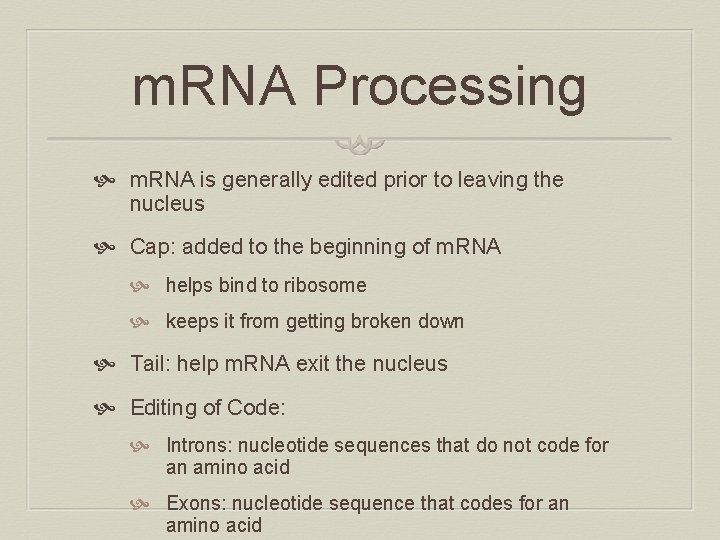 mRNA Processing

mRNA is generally edited prior to leaving the nucleus

Cap: added to the beginning of mRNA

helps bind to ribosome

keeps it from getting broken down

Tail: help mRNA exit the nucleus

Editing of Code:

Introns: nucleotide sequences that do not code for an amino acid

Exons: nucleotide sequence that codes for an amino acid